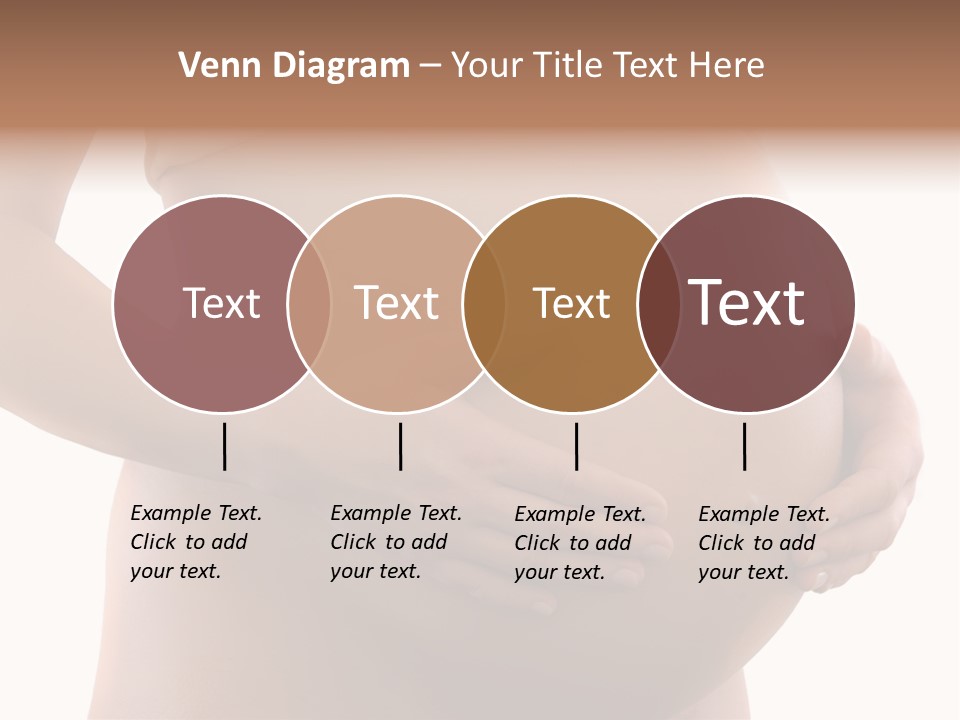 Venn Diagram – Your Title Text Here

Text

Text

Text

Text

Example Text. Click to add your text.

Example Text. Click to add your text.

Example Text. Click to add your text.

Example Text. Click to add your text.